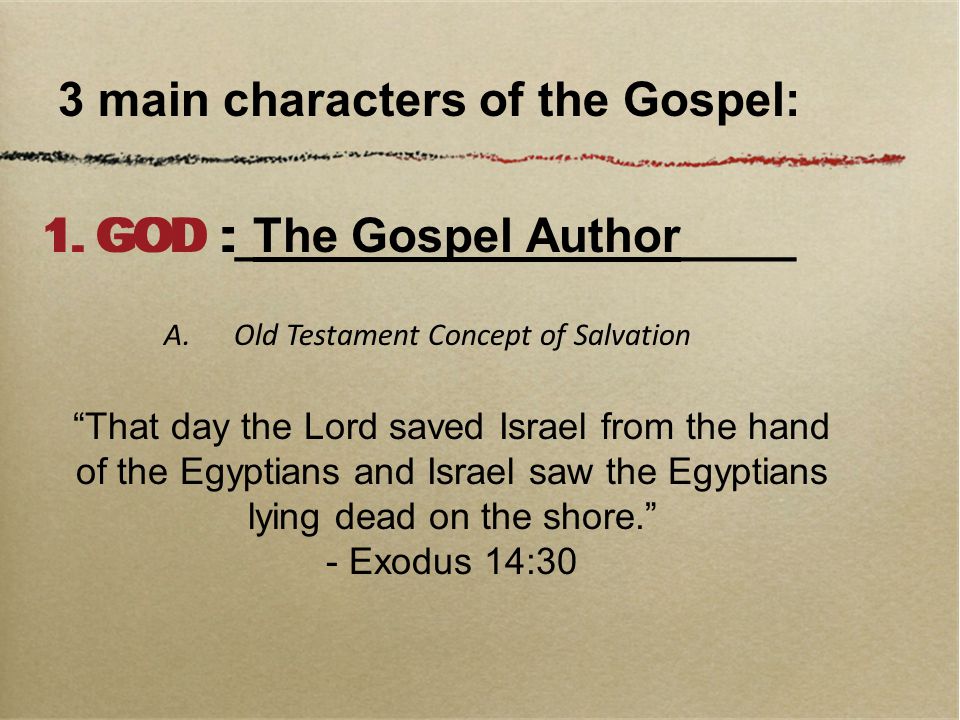 3 main characters of the Gospel:

1. GOD : The Gospel Author

A. Old Testament Concept of Salvation

“That day the Lord saved Israel from the hand of the Egyptians and Israel saw the Egyptians lying dead on the shore.”
- Exodus 14:30